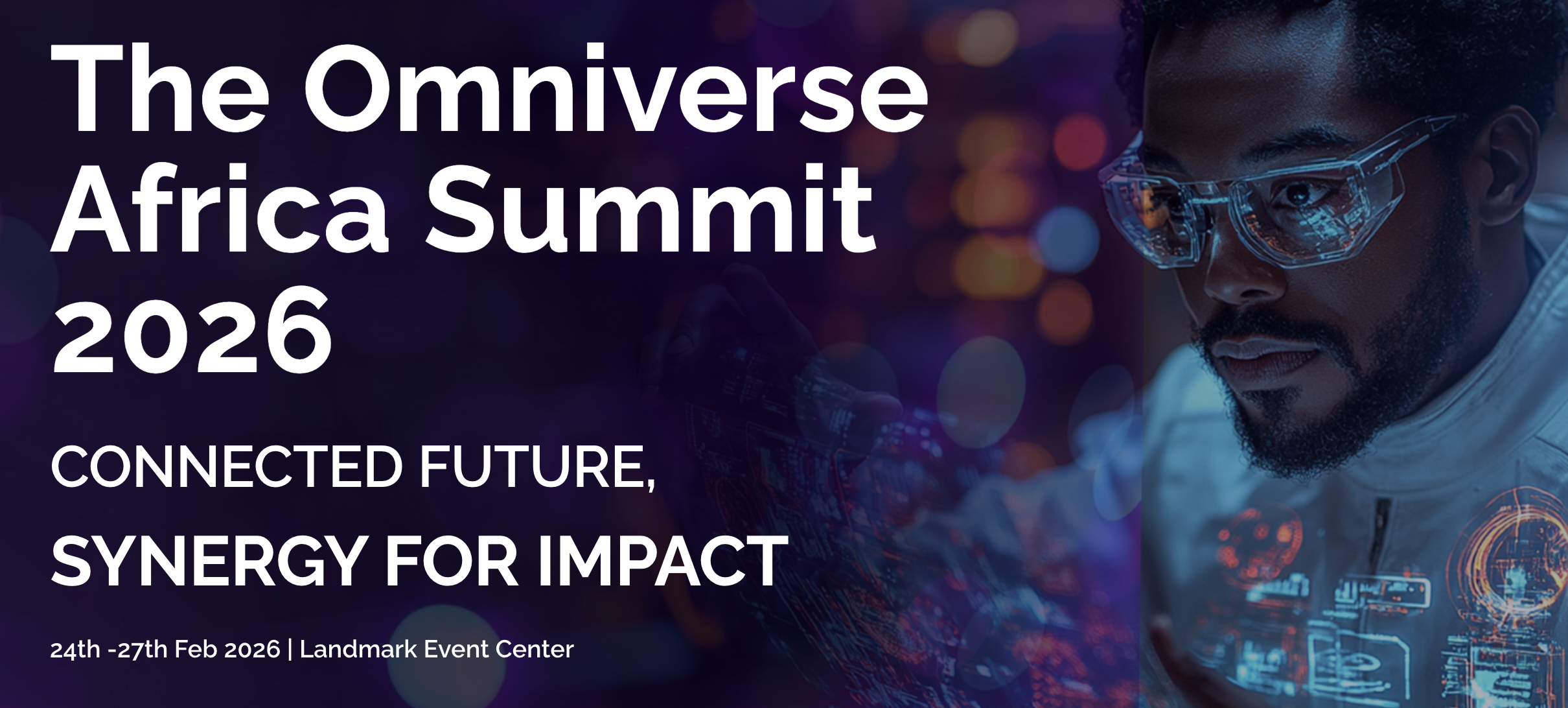 The Omniverse Africa Summit 2026

CONNECTED FUTURE,

SYNERGY FOR IMPACT

24th -27th Feb 2026 | Landmark Event Center